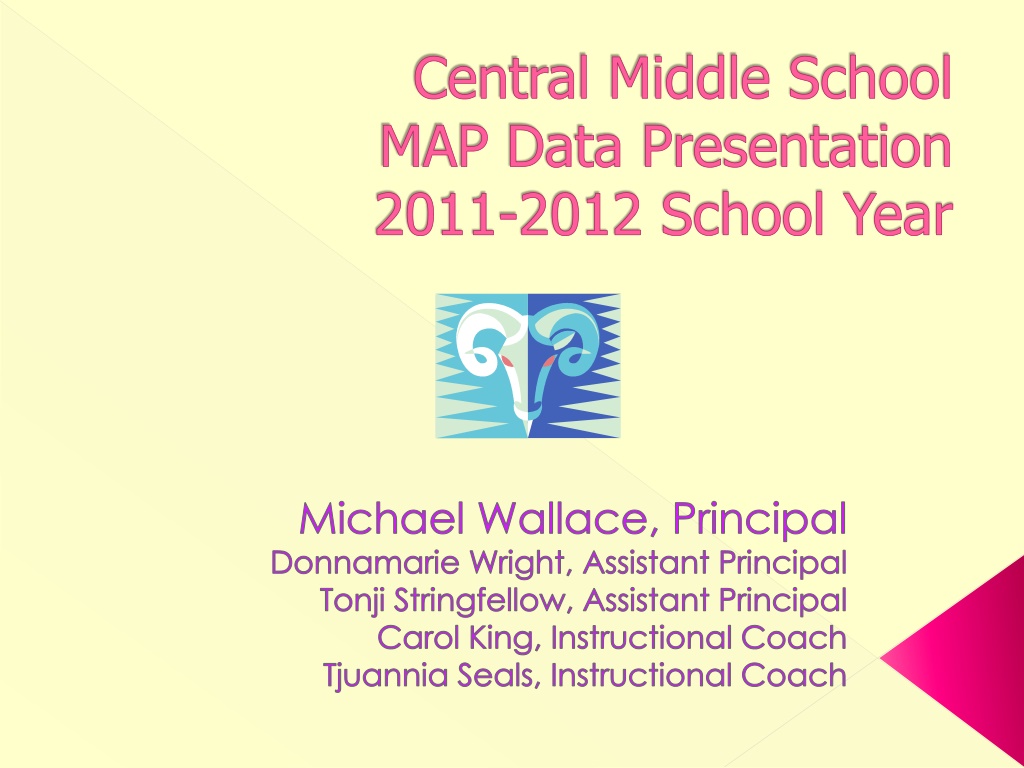 Central Middle School
MAP Data Presentation
2011-2012 School Year

Michael Wallace, Principal
Donnamarie Wright, Assistant Principal
Tonji Stringfellow, Assistant Principal
Carol King, Instructional Coach
Tjuannia Seals, Instructional Coach